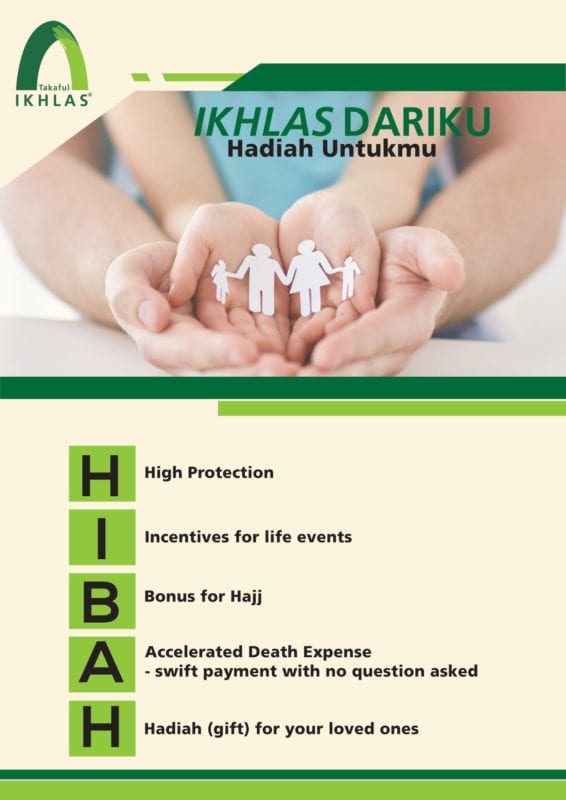 Takaful
IKHLAS®

IKHLAS DARIKU
Hadiah Untukmu

H High Protection

I Incentives for life events

B Bonus for Hajj

A Accelerated Death Expense
- swift payment with no question asked

H Hadiah (gift) for your loved ones